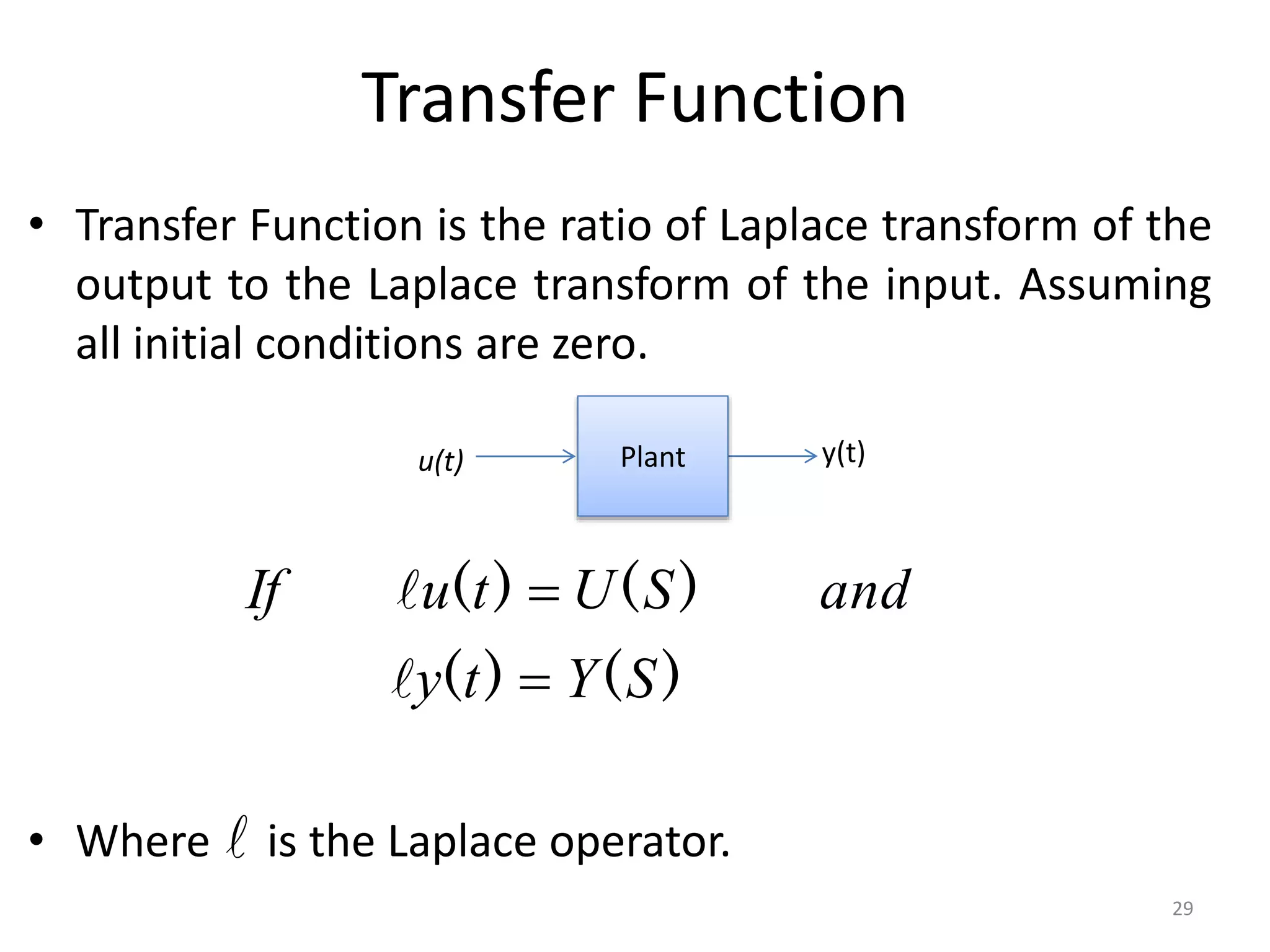 Transfer Function

• Transfer Function is the ratio of Laplace transform of the output to the Laplace transform of the input. Assuming all initial conditions are zero.

u(t)

Plant

y(t)

$If \quad \ell u(t) = U(S) \quad and$

$\ell y(t) = Y(S)$

• Where $\ell$ is the Laplace operator.

29